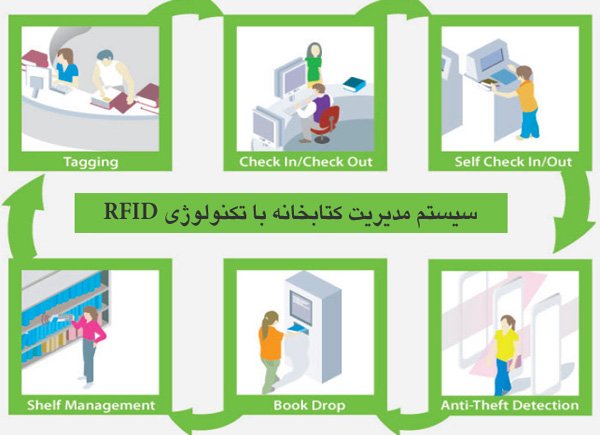 Tagging

Check In/Check Out

Self Check In/Out

سیستم مدیریت کتابخانه با تکنولوژی RFID

Shelf Management

Book Drop

Anti-Theft Detection